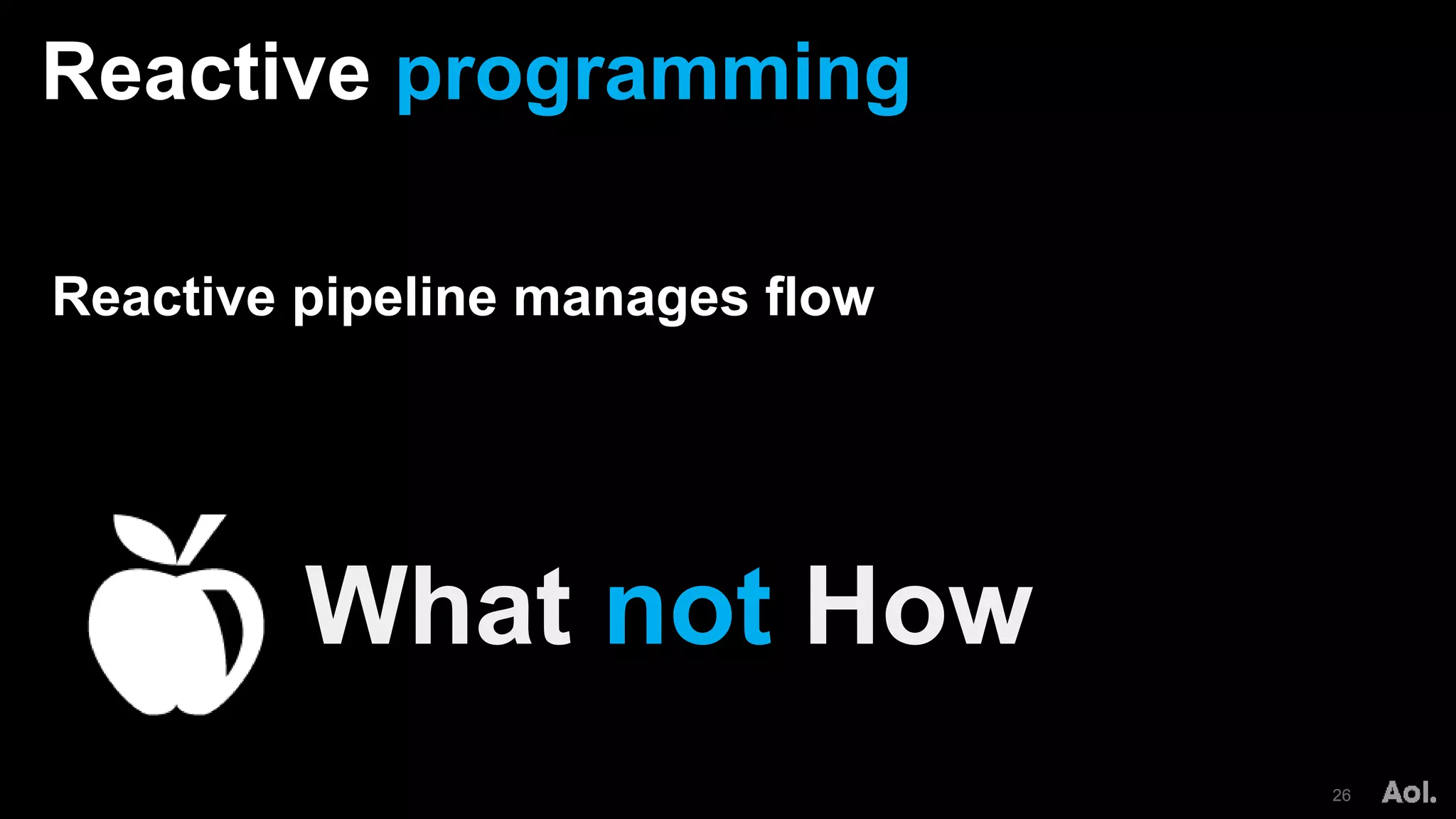 Reactive programming

Reactive pipeline manages flow

What not How

26 Aol.